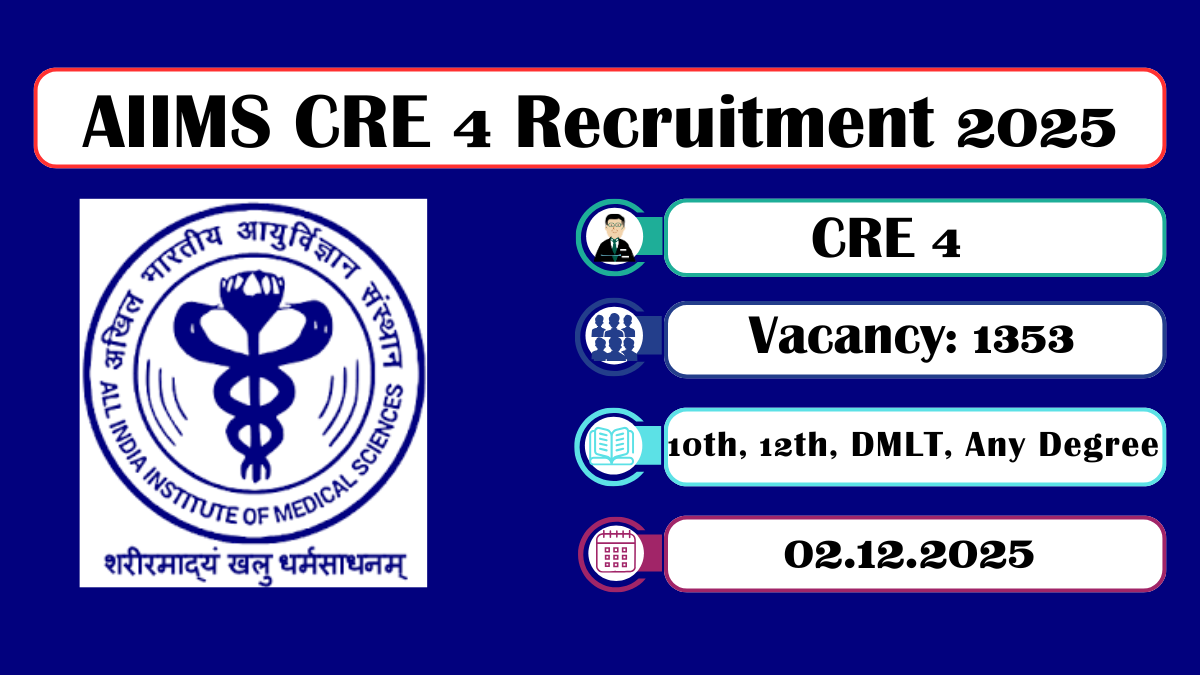 AIIMS CRE 4 Recruitment 2025

अखिल भारतीय आयुर्विज्ञान संस्थान
ALL INDIA INSTITUTE OF MEDICAL SCIENCES
शरीरमाद्यं खलु धर्मसाधनम्

CRE 4

Vacancy: 1353

10th, 12th, DMLT, Any Degree

02.12.2025